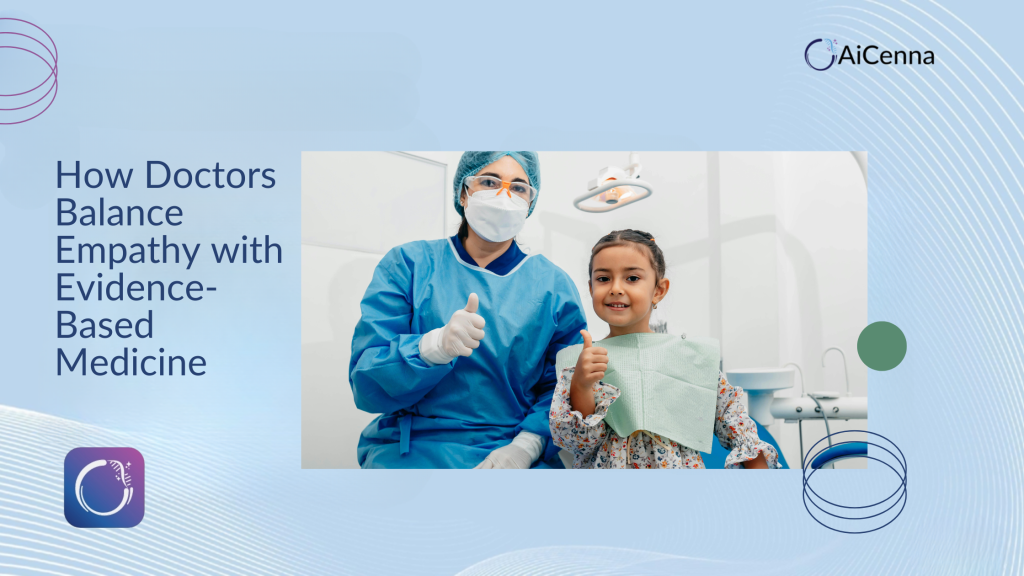 AiCenna

How Doctors Balance Empathy with Evidence-Based Medicine